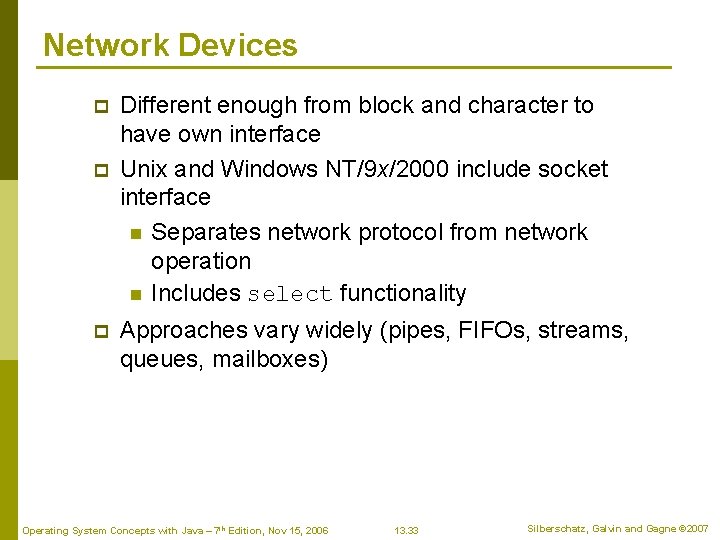 Network Devices

Different enough from block and character to have own interface

Unix and Windows NT/9x/2000 include socket interface

Separates network protocol from network operation

Includes select functionality

Approaches vary widely (pipes, FIFOs, streams, queues, mailboxes)

Operating System Concepts with Java – 7th Edition, Nov 15, 2006

13.33

Silberschatz, Galvin and Gagne ©2007